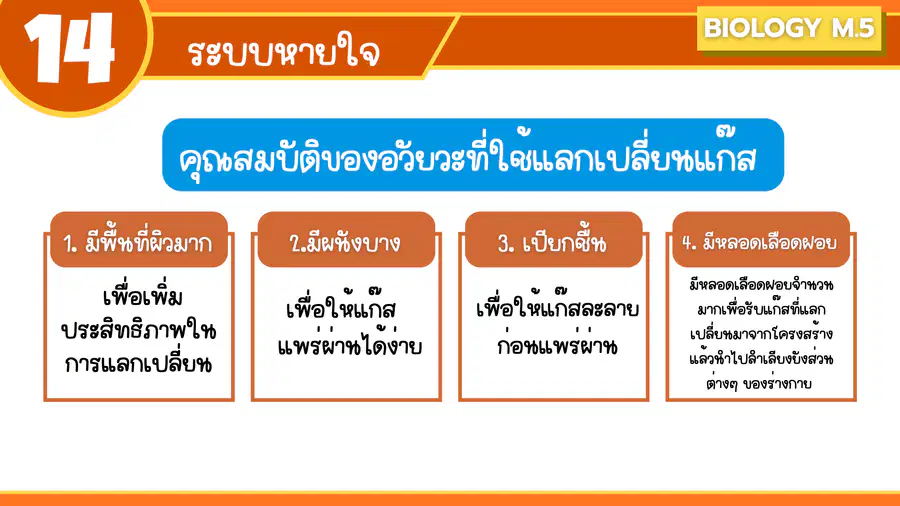 14

ระบบหายใจ

BIOLOGY M.5

คุณสมบัติของอวัยวะที่ใช้แลกเปลี่ยนแก๊ส

1. มีพื้นที่ผิวมาก

เพื่อเพิ่มประสิทธิภาพในการแลกเปลี่ยน

2.มีผนังบาง

เพื่อให้แก๊สแพร่ผ่านได้ง่าย

3. เปียกชื้น

เพื่อให้แก๊สละลายก่อนแพร่ผ่าน

4. มีหลอดเลือดฝอย

มีหลอดเลือดฝอยจำนวนมากเพื่อรับแก๊สที่แลกเปลี่ยนมาจากโครงสร้างแล้วนำไปลำเลียงยังส่วนต่างๆ ของร่างกาย